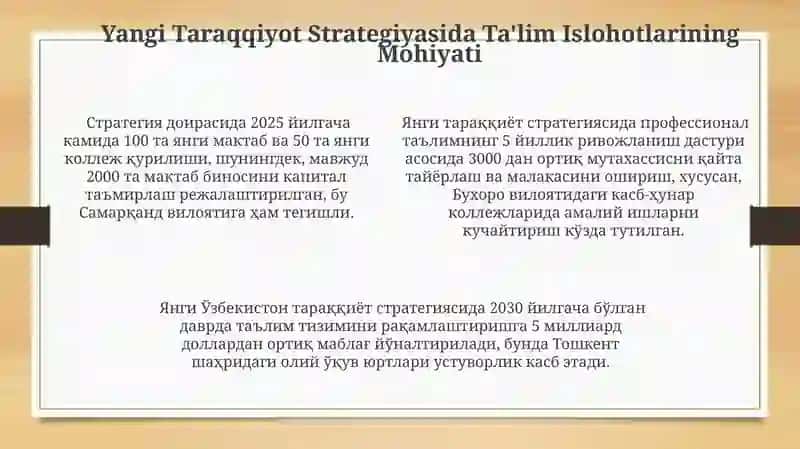 Yangi Taraqqiyot Strategiyasida Ta'lim Islohotlarining Mohiyati

Стратегия доирасида 2025 йилгача камида 100 та янги мактаб ва 50 та янги коллеж қурилиши, шунингдек, мавжуд 2000 та мактаб биносини капитал таъмирлаш режалаштирилган, бу Самарқанд вилоятига ҳам тегишли.

Янги тараққиёт стратегиясида профессионал таълимнинг 5 йиллик ривожланиш дастури асосида 3000 дан ортиқ мутахассисни қайта тайёрлаш ва малакасини ошириш, хусусан, Бухоро вилоятидаги касб-ҳунар коллежларида амалий ишларни кучайтириш кўзда тутилган.

Янги Ўзбекистон тараққиёт стратегиясида 2030 йилгача бўлган даврда таълим тизимини рақамлаштиришга 5 миллиард доллардан ортиқ маблағ йўналтирилади, бунда Тошкент шаҳридаги олий ўқув юртлари устуворлик касб этади.